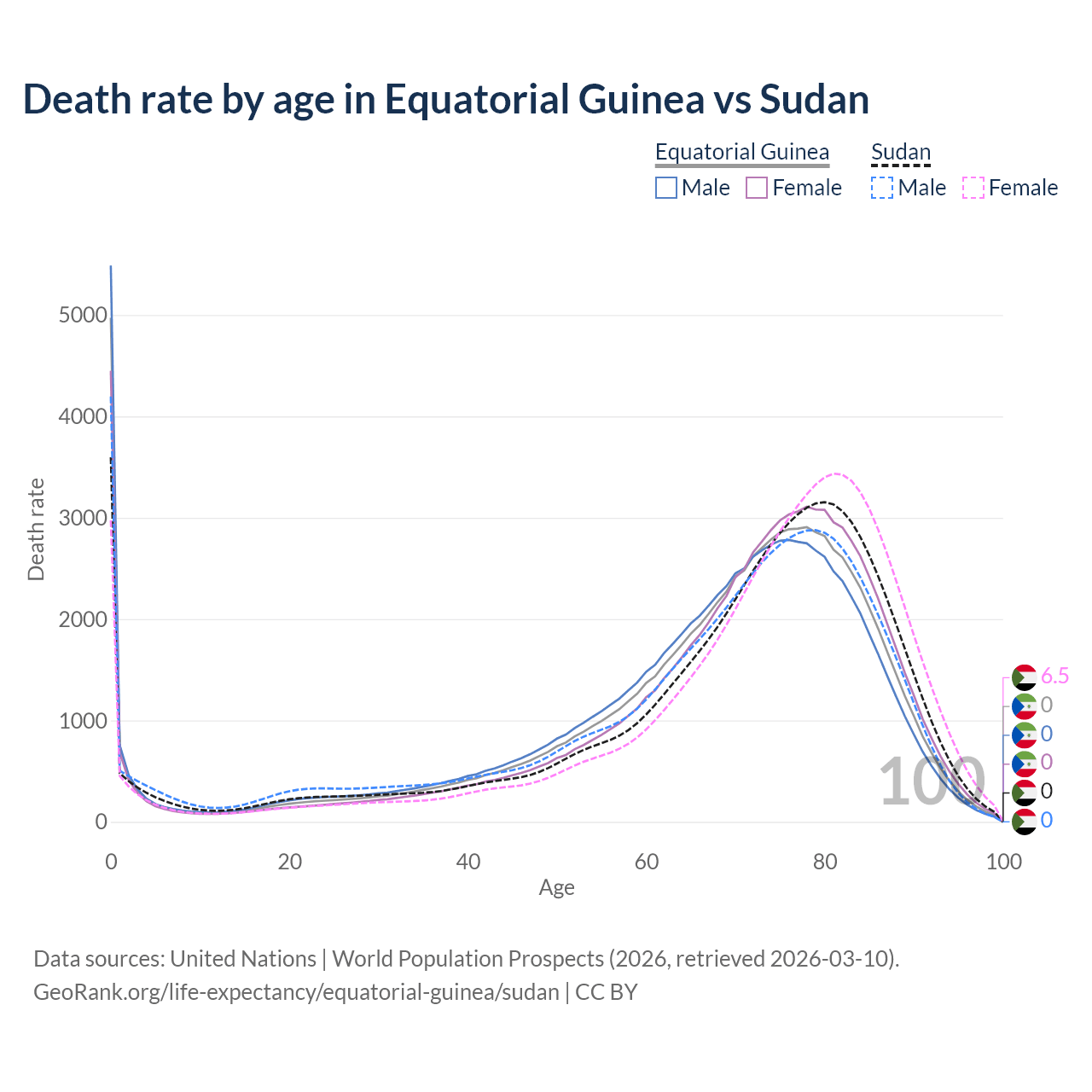 Death rate by age in Equatorial Guinea vs Sudan

Equatorial Guinea
Male Female

Sudan
Male Female

Death rate

5000
4000
3000
2000
1000
0

0
20
40
60
80
100

Age

100

6.5
0
0
0
0
0

Data sources: United Nations | World Population Prospects (2026, retrieved 2026-03-10).
GeoRank.org/life-expectancy/equatorial-guinea/sudan | CC BY